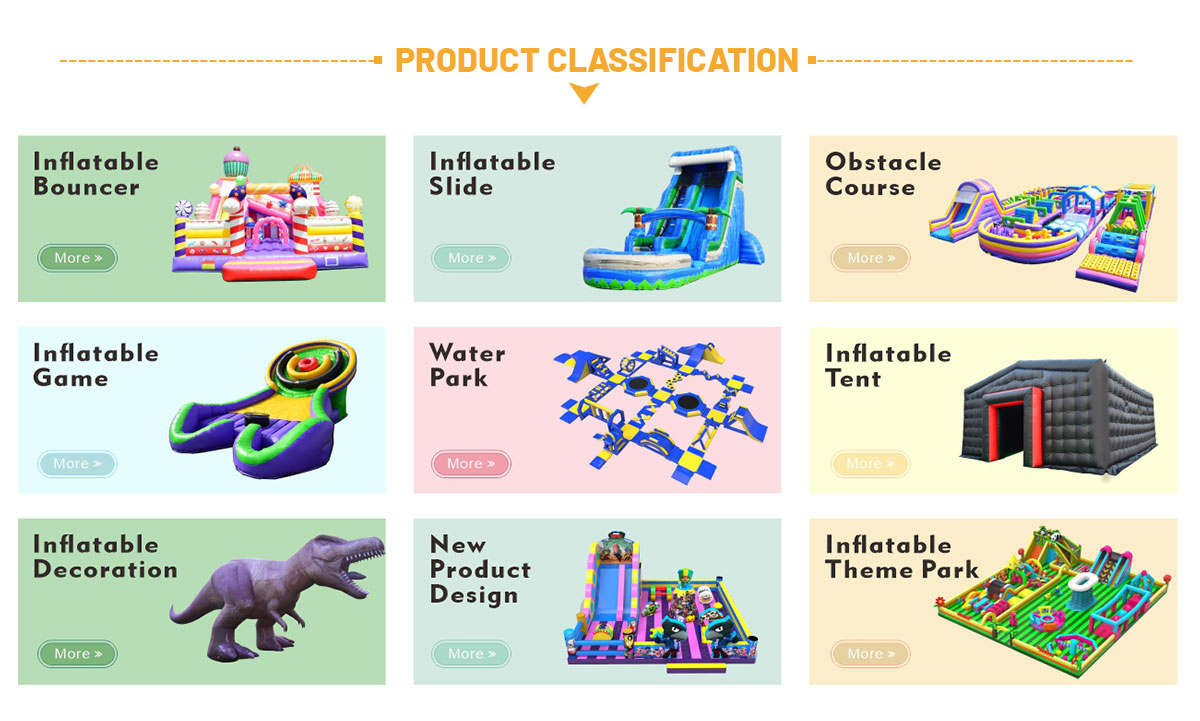 PRODUCT CLASSIFICATION

Inflatable Bouncer

More »

Inflatable Slide

More »

Obstacle Course

More »

Inflatable Game

More »

Water Park

More »

Inflatable Tent

More »

Inflatable Decoration

More »

New Product Design

More »

Inflatable Theme Park

More »